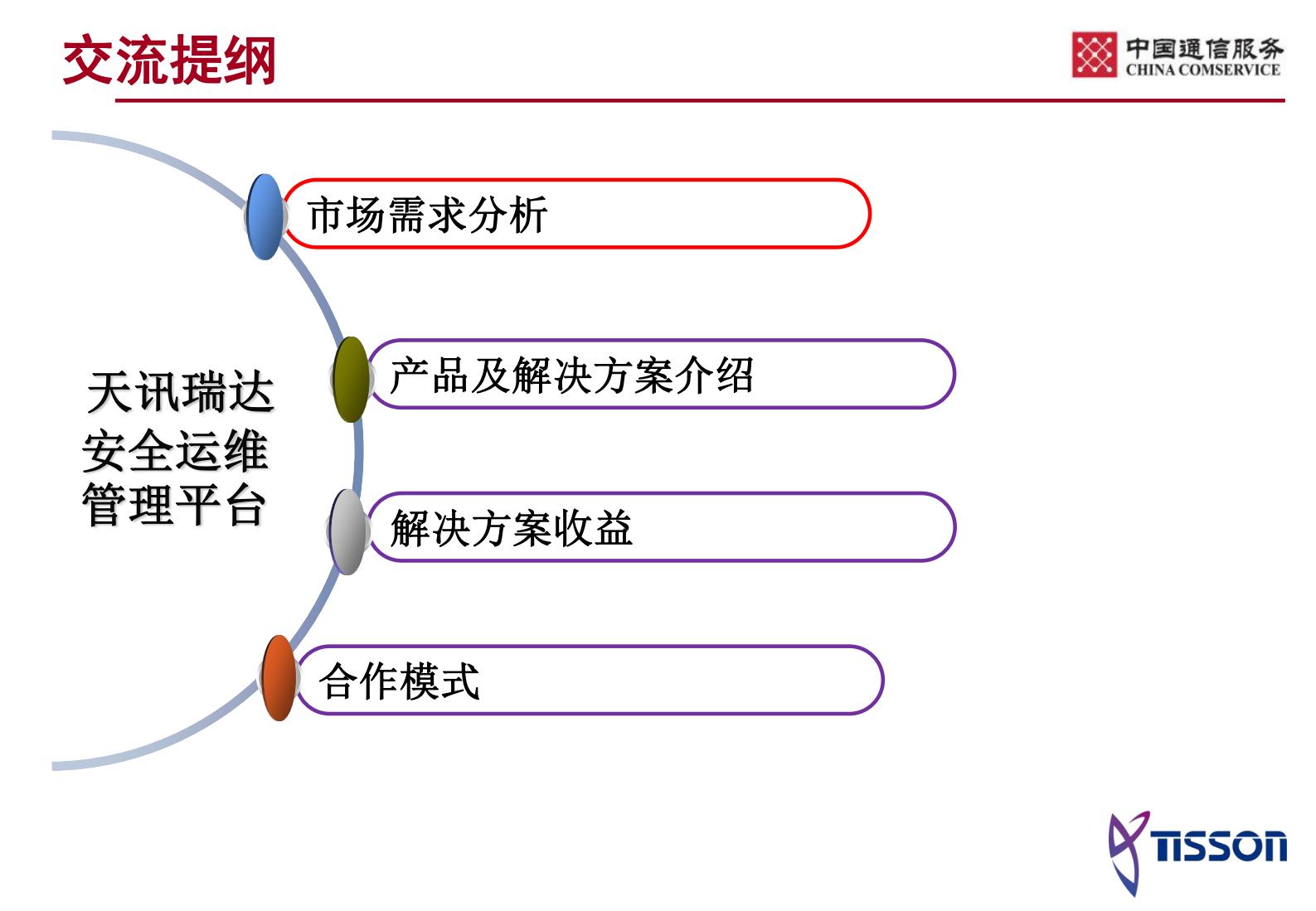 交流提纲

中国通信服务
CHINA COMSERVICE

天讯瑞达
安全运维
管理平台

市场需求分析

产品及解决方案介绍

解决方案收益

合作模式

TISSON